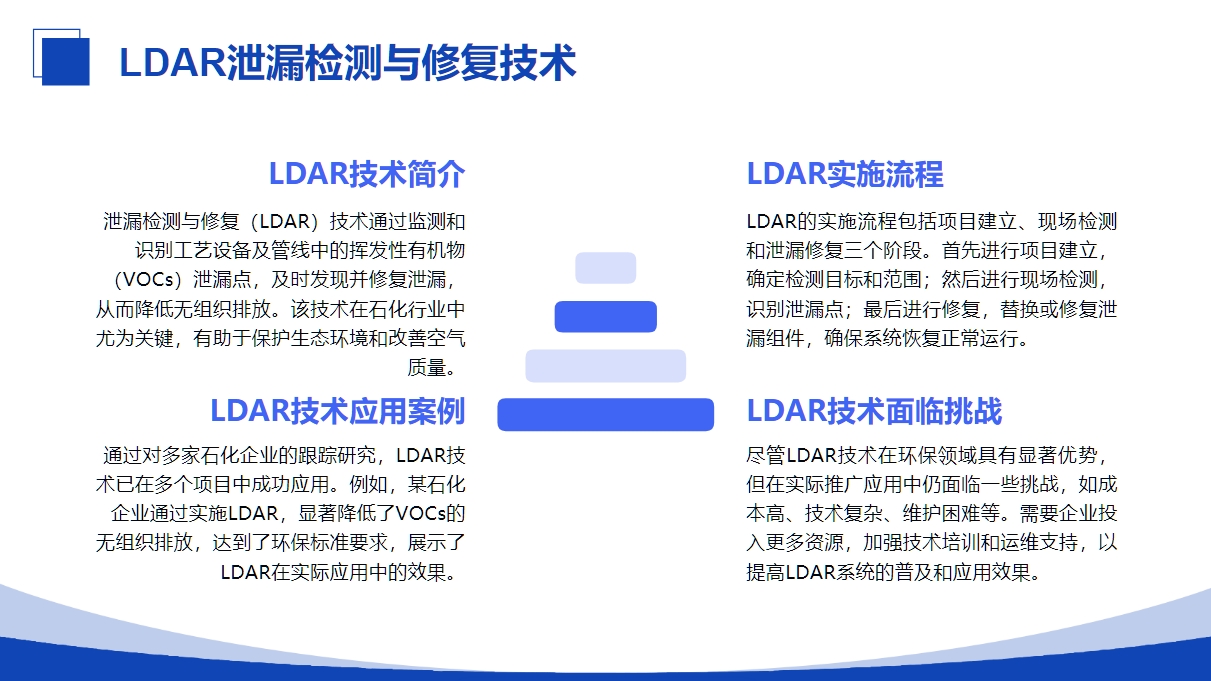 LDAR泄漏检测与修复技术

LDAR技术简介

泄漏检测与修复（LDAR）技术通过监测和识别工艺设备及管线中的挥发性有机物（VOCs）泄漏点，及时发现并修复泄漏，从而降低无组织排放。该技术在石化行业中尤为关键，有助于保护生态环境和改善空气质量。

LDAR技术应用案例

通过对多家石化企业的跟踪研究，LDAR技术已在多个项目中成功应用。例如，某石化企业通过实施LDAR，显著降低了VOCs的无组织排放，达到了环保标准要求，展示了LDAR在实际应用中的效果。

LDAR实施流程

LDAR的实施流程包括项目建立、现场检测和泄漏修复三个阶段。首先进行项目建立，确定检测目标和范围；然后进行现场检测，识别泄漏点；最后进行修复，替换或修复泄漏组件，确保系统恢复正常运行。

LDAR技术面临挑战

尽管LDAR技术在环保领域具有显著优势，但在实际推广应用中仍面临一些挑战，如成本高、技术复杂、维护困难等。需要企业投入更多资源，加强技术培训和运维支持，以提高LDAR系统的普及和应用效果。